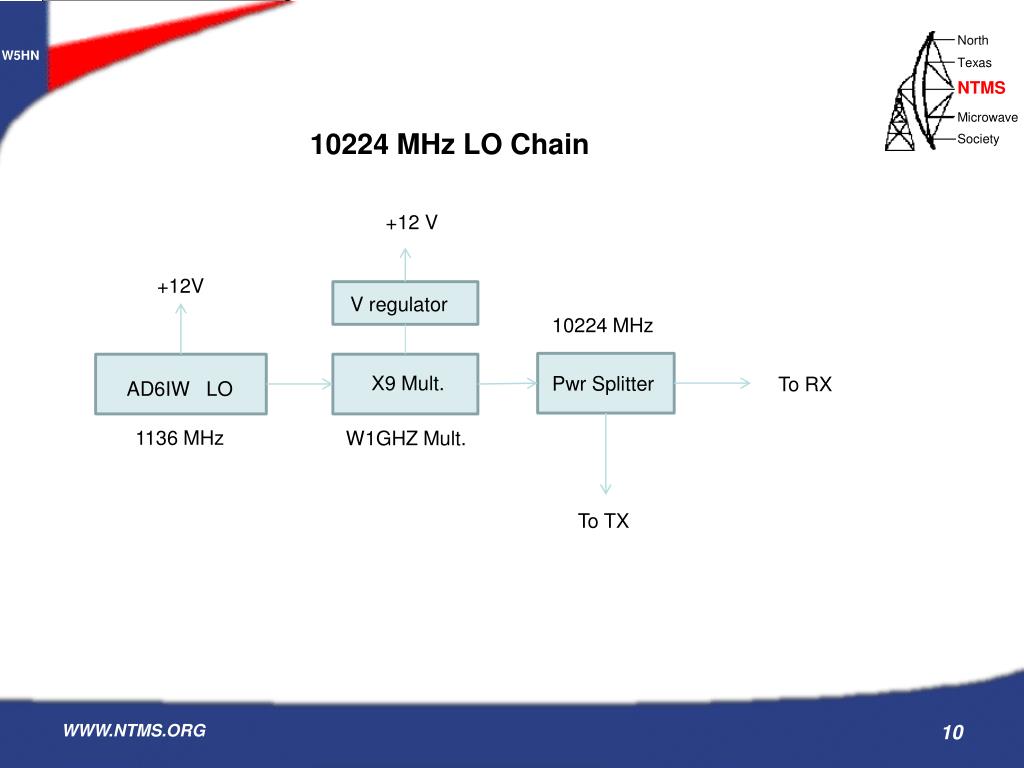 W5HN

North
Texas
NTMS
Microwave
Society

10224 MHz LO Chain

+12 V

+12V

V regulator

10224 MHz

AD6IW LO

X9 Mult.

Pwr Splitter

To RX

1136 MHz

W1GHZ Mult.

To TX

WWW.NTMS.ORG

10